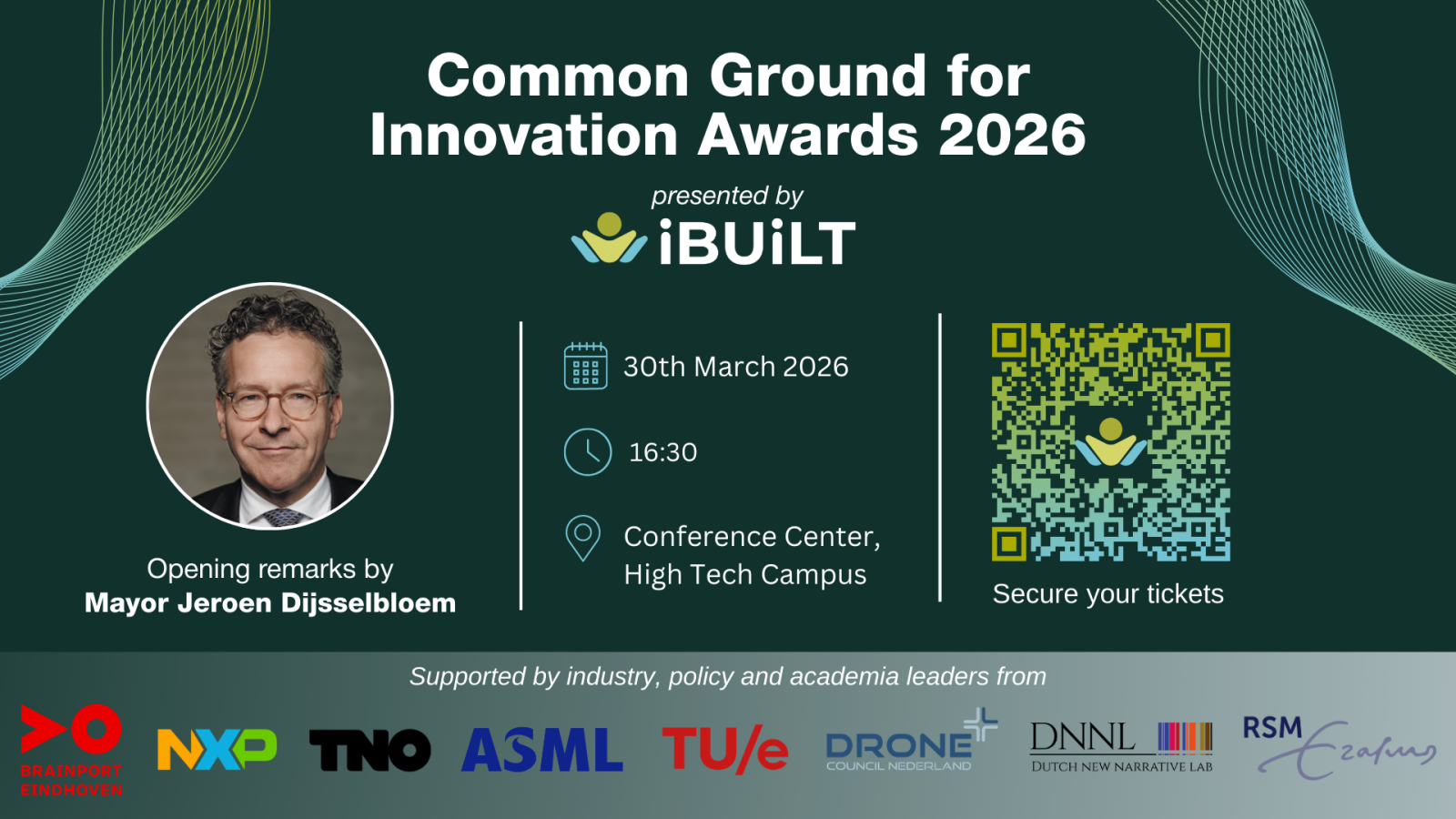 Common Ground for Innovation Awards 2026

presented by
iBUiLT

Opening remarks by
Mayor Jeroen Dijsselbloem

30th March 2026

16:30

Conference Center,
High Tech Campus

Secure your tickets

Supported by industry, policy and academia leaders from

BRAINPORT EINDHOVEN

NXP

TNO

ASML

TU/e

DRONE COUNCIL NEDERLAND

DNNL DUTCH NEW NARRATIVE LAB

RSM Erasmus